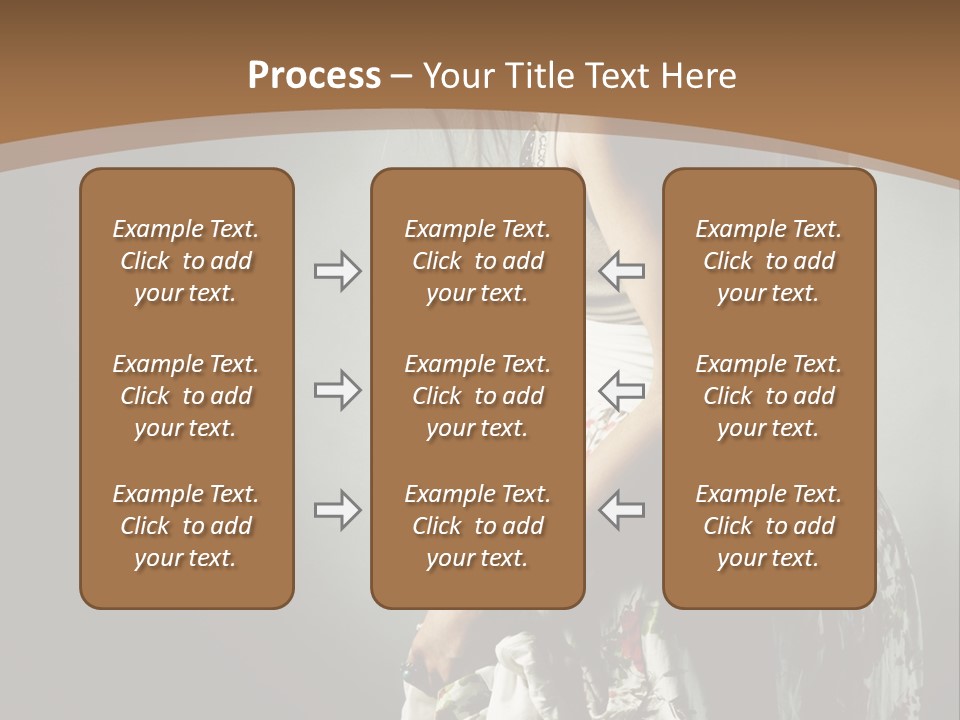 Process – Your Title Text Here

Example Text. Click to add your text.

Example Text. Click to add your text.

Example Text. Click to add your text.

Example Text. Click to add your text.

Example Text. Click to add your text.

Example Text. Click to add your text.

Example Text. Click to add your text.

Example Text. Click to add your text.

Example Text. Click to add your text.